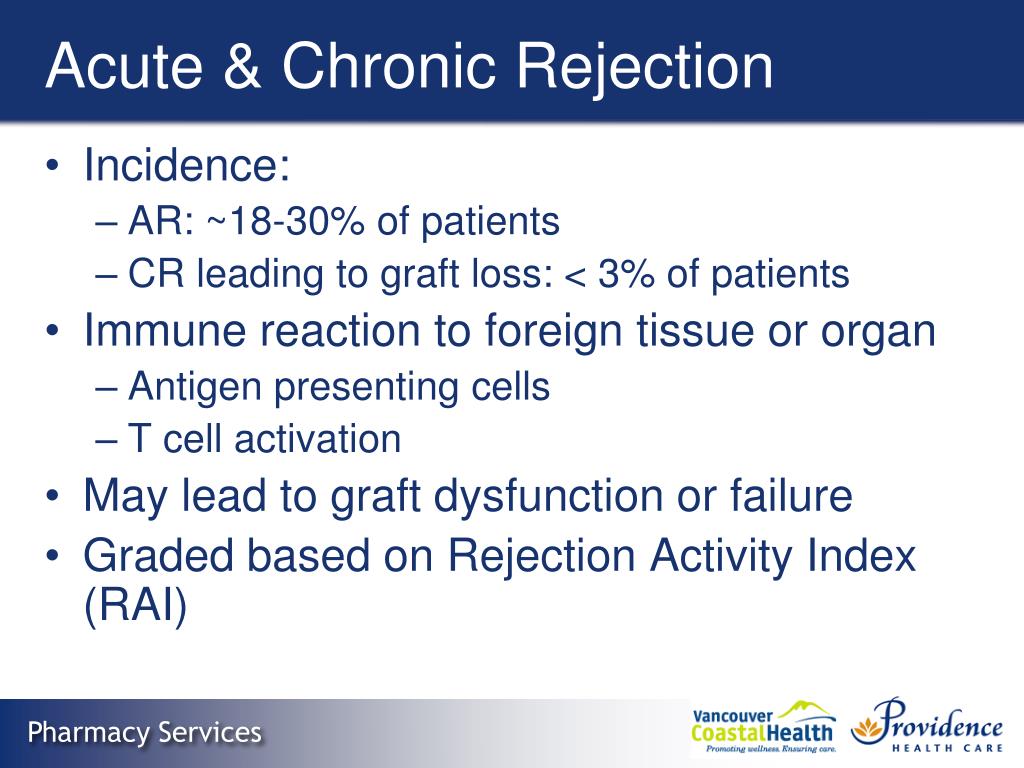 Acute & Chronic Rejection

• Incidence:
– AR: ~18-30% of patients
– CR leading to graft loss: < 3% of patients
• Immune reaction to foreign tissue or organ
– Antigen presenting cells
– T cell activation
• May lead to graft dysfunction or failure
• Graded based on Rejection Activity Index (RAI)

Pharmacy Services

Vancouver CoastalHealth
Promoting wellness. Ensuring care.

Providence
HEALTH CARE